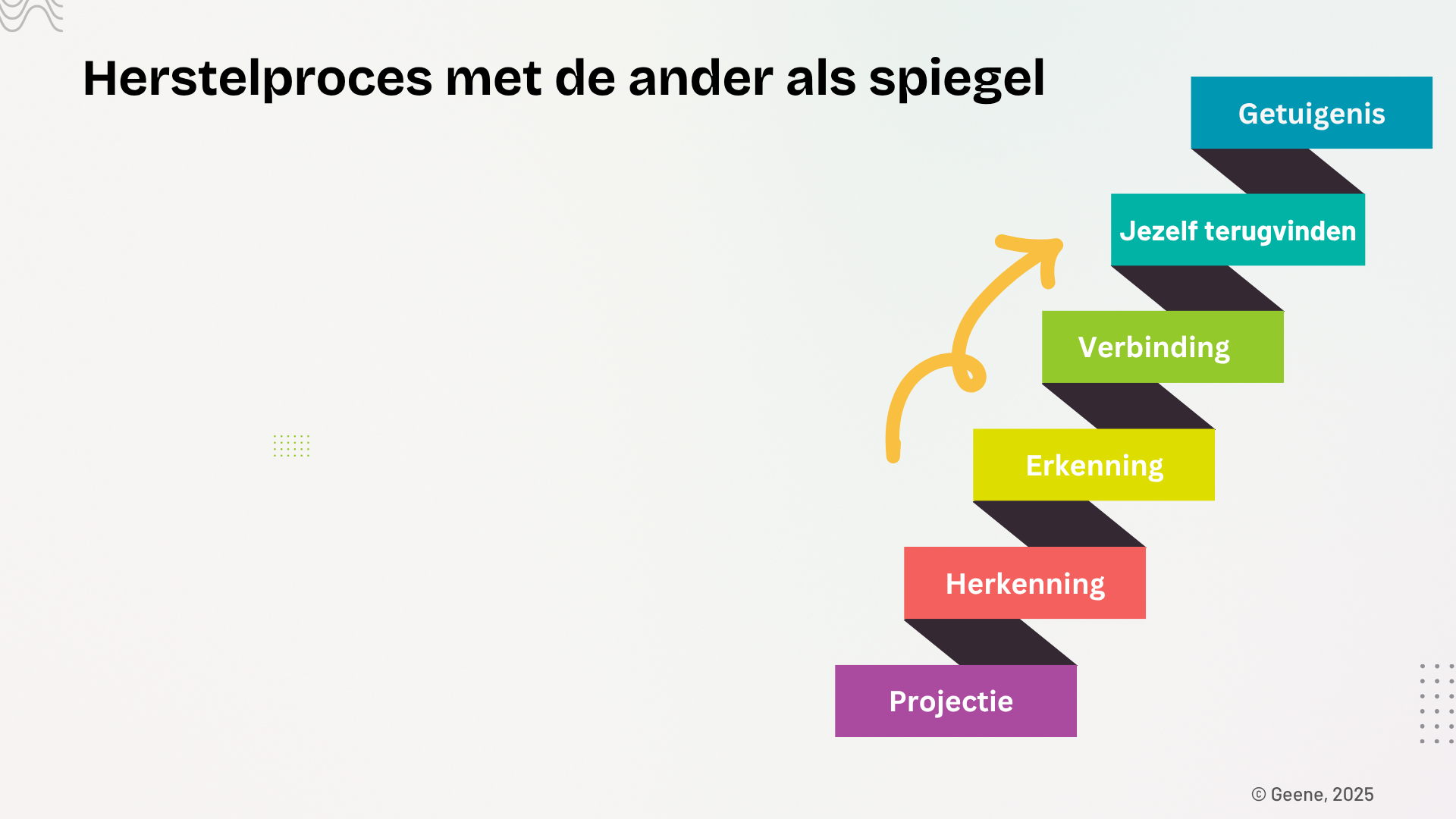 Herstelproces met de ander als spiegel

Getuigenis

Jezelf terugvinden

Verbinding

Erkenning

Herkenning

Projectie

© Geene, 2025